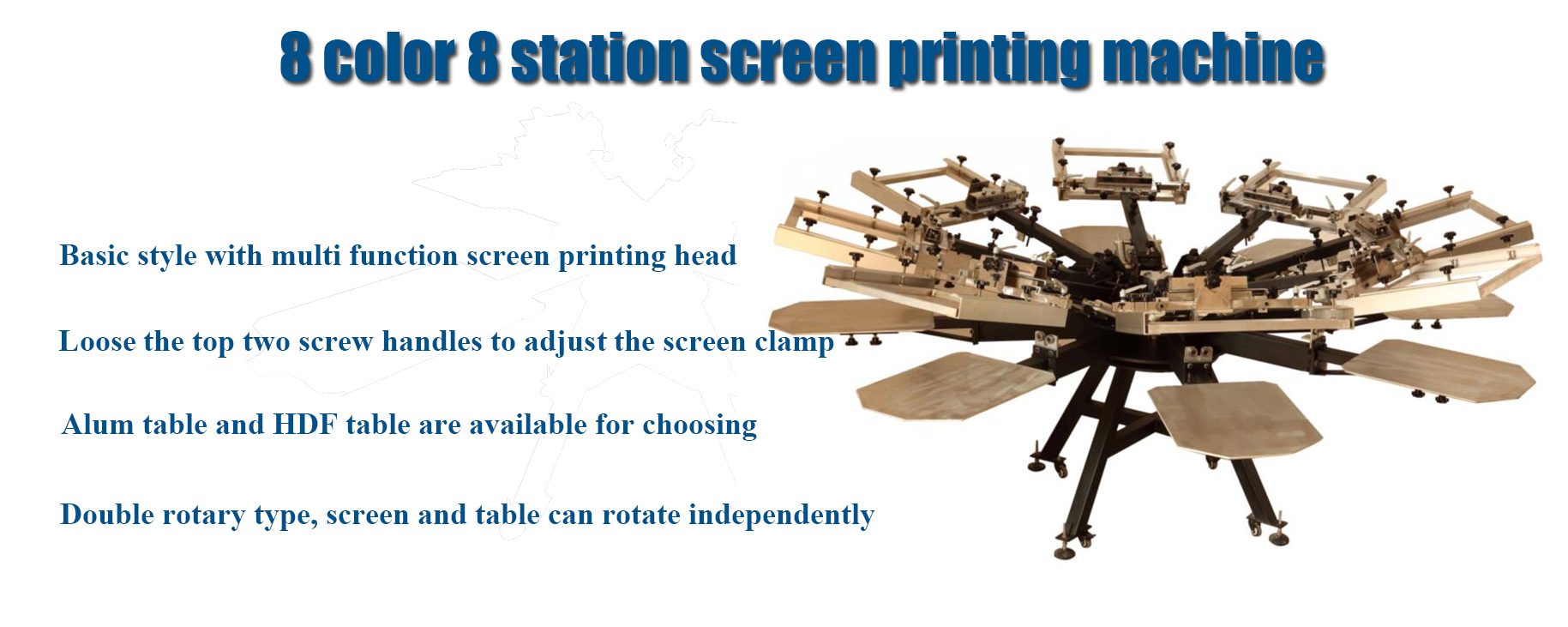 8 color 8 station screen printing machine

Basic style with multi function screen printing head

Loose the top two screw handles to adjust the screen clamp

Alum table and HDF table are available for choosing

Double rotary type, screen and table can rotate independently